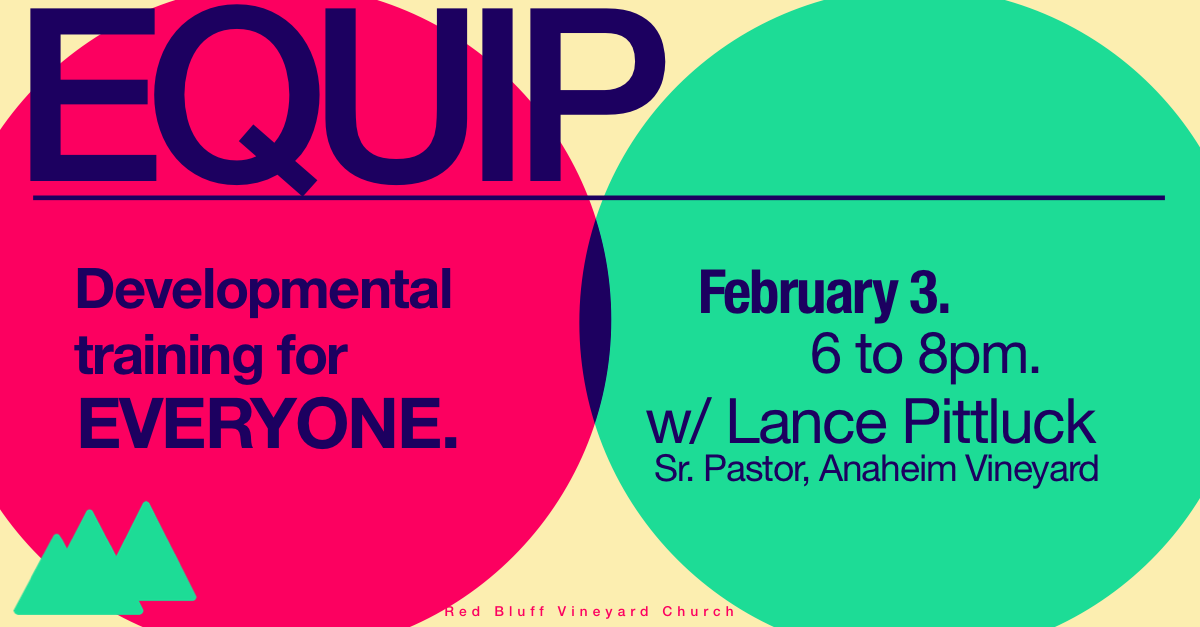 EQUIP

Developmental training for EVERYONE.

February 3.
6 to 8pm.
w/ Lance Pittluck
Sr. Pastor, Anaheim Vineyard

Red Bluff Vineyard Church